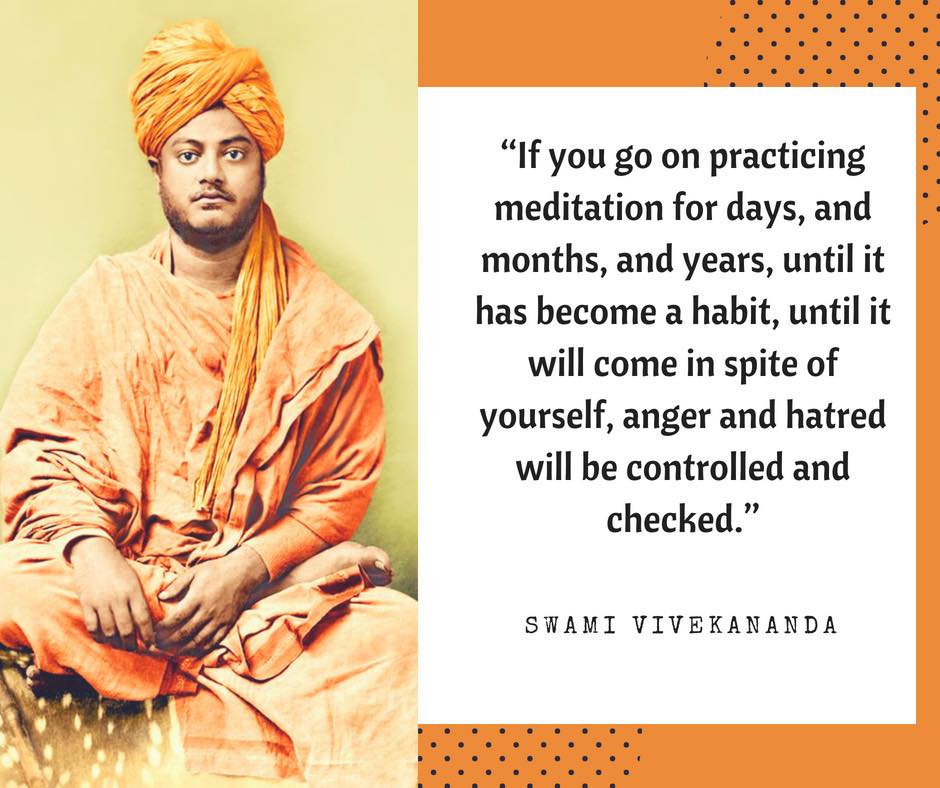 “If you go on practicing meditation for days, and months, and years, until it has become a habit, until it will come in spite of yourself, anger and hatred will be controlled and checked.”

SWAMI VIVEKANANDA